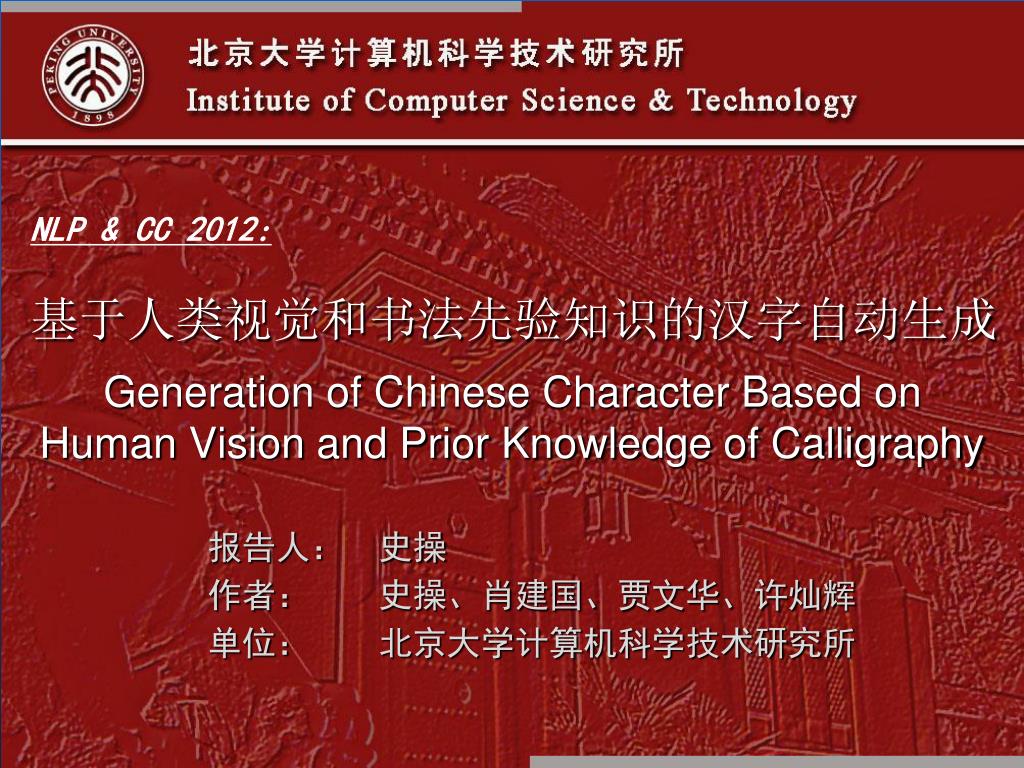 PEKING UNIVERSITY 1898

北京大学计算机科学技术研究所
Institute of Computer Science & Technology

NLP & CC 2012:

基于人类视觉和书法先验知识的汉字自动生成

Generation of Chinese Character Based on Human Vision and Prior Knowledge of Calligraphy

报告人： 史操
作者： 史操、肖建国、贾文华、许灿辉
单位： 北京大学计算机科学技术研究所